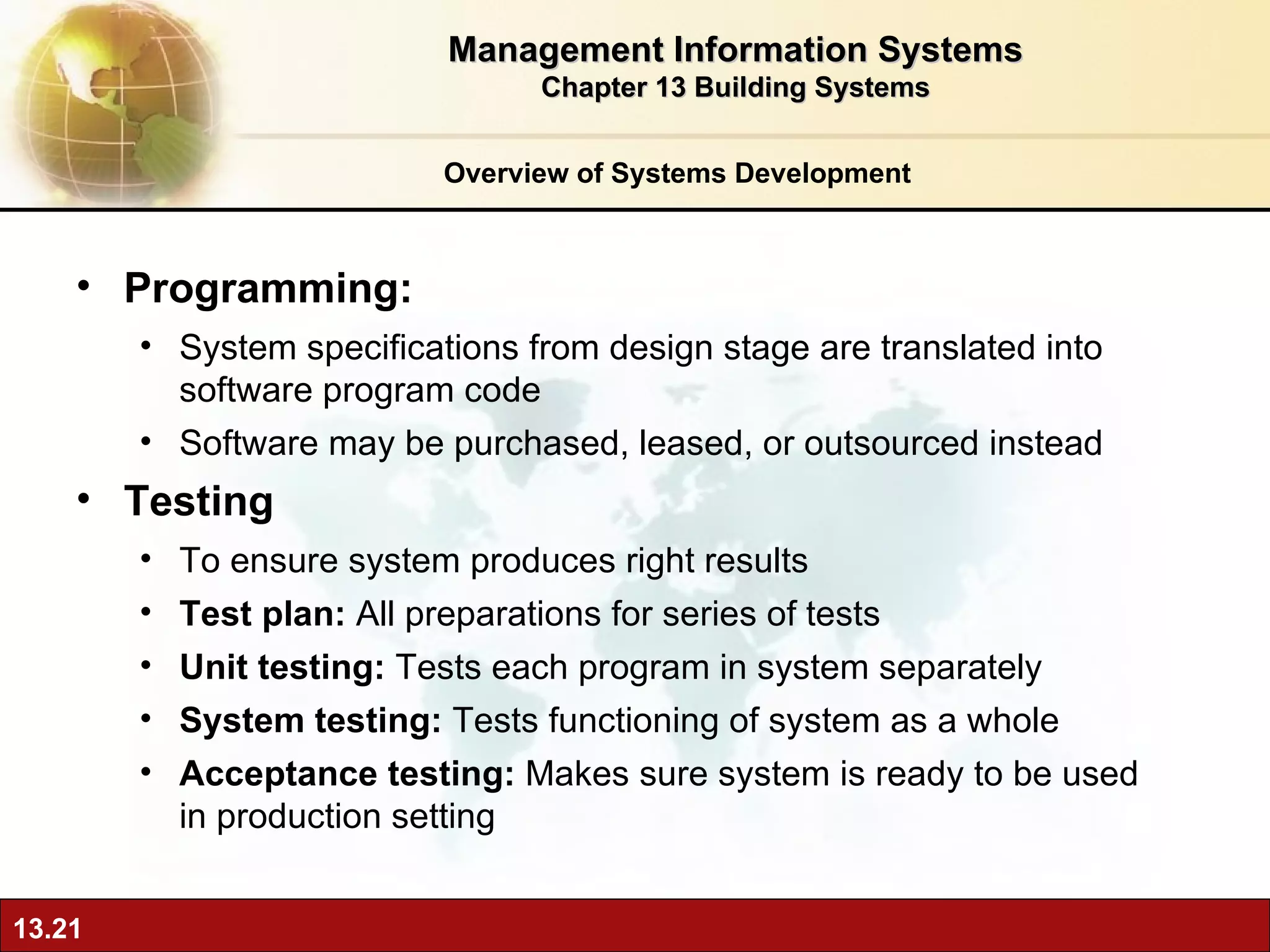 Management Information Systems
Chapter 13 Building Systems

Overview of Systems Development

• Programming:
• System specifications from design stage are translated into software program code
• Software may be purchased, leased, or outsourced instead
• Testing
• To ensure system produces right results
• Test plan: All preparations for series of tests
• Unit testing: Tests each program in system separately
• System testing: Tests functioning of system as a whole
• Acceptance testing: Makes sure system is ready to be used in production setting

13.21